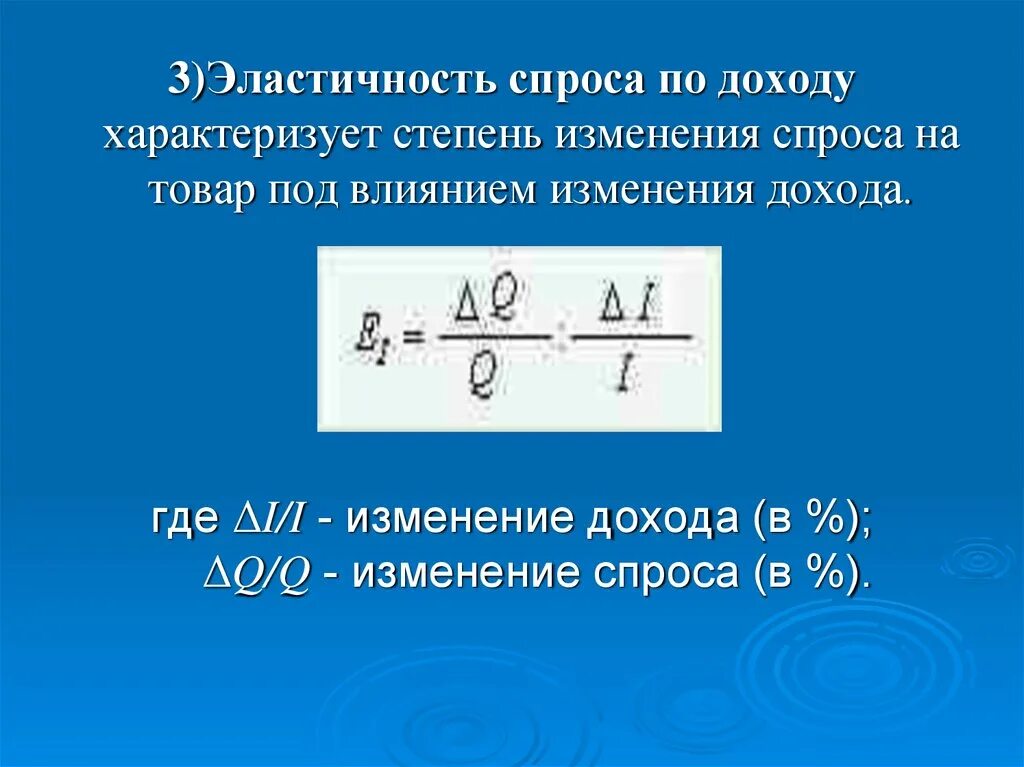 3)Эластичность спроса по доходу характеризует степень изменения спроса на товар под влиянием изменения дохода.

$E_I = \frac{\Delta Q}{Q} : \frac{\Delta I}{I}$

где $\Delta I/I$ - изменение дохода (в %); $\Delta Q/Q$ - изменение спроса (в %).